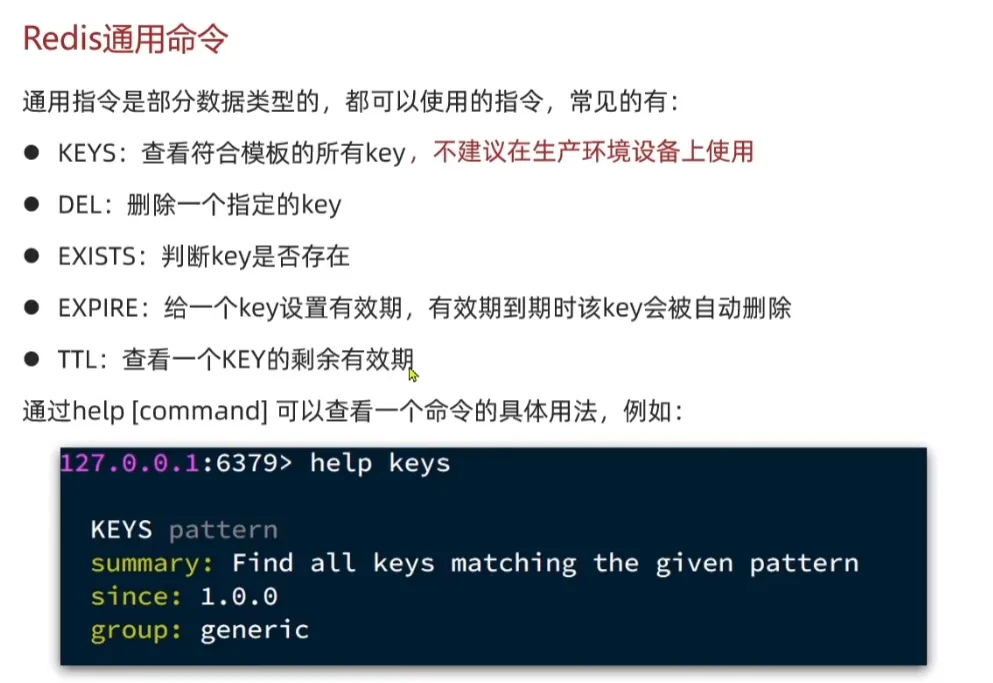 Redis通用命令

通用指令是部分数据类型的，都可以使用的指令，常见的有：

● KEYS：查看符合模板的所有key，不建议在生产环境设备上使用

● DEL：删除一个指定的key

● EXISTS：判断key是否存在

● EXPIRE：给一个key设置有效期，有效期到期时该key会被自动删除

● TTL：查看一个KEY的剩余有效期

通过help [command] 可以查看一个命令的具体用法，例如：

127.0.0.1:6379> help keys

KEYS pattern
summary: Find all keys matching the given pattern
since: 1.0.0
group: generic